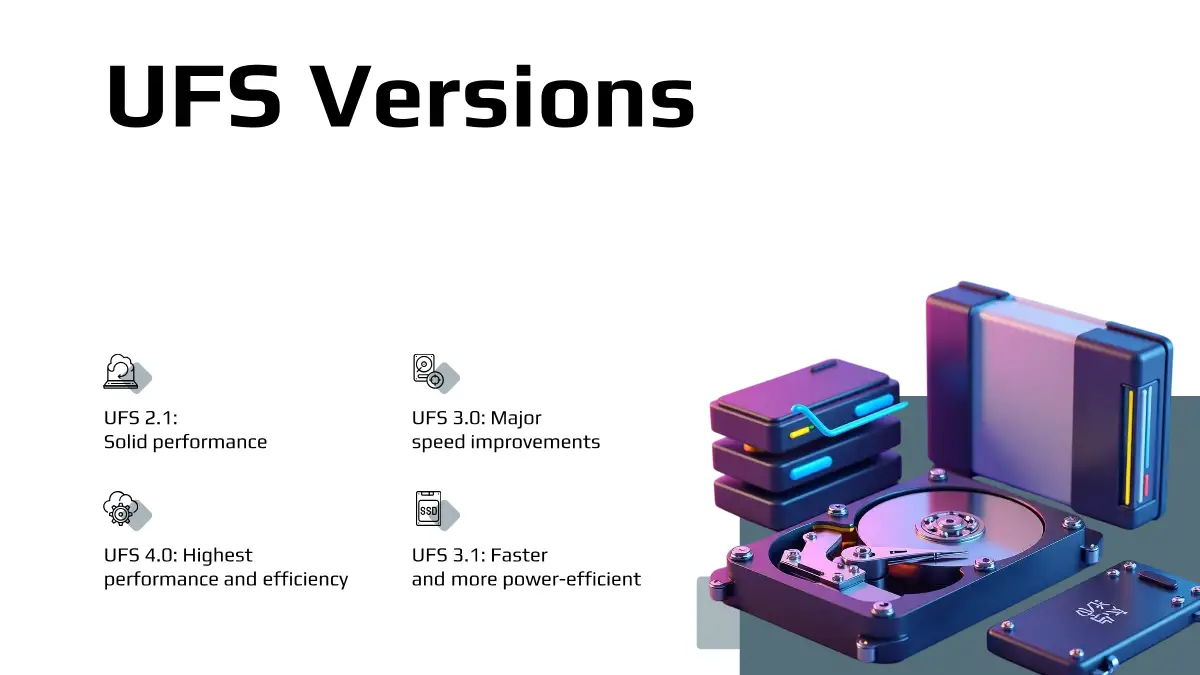 UFS Versions

UFS 2.1:
Solid performance

UFS 3.0: Major
speed improvements

UFS 4.0: Highest
performance and efficiency

SSD

UFS 3.1: Faster
and more power-efficient